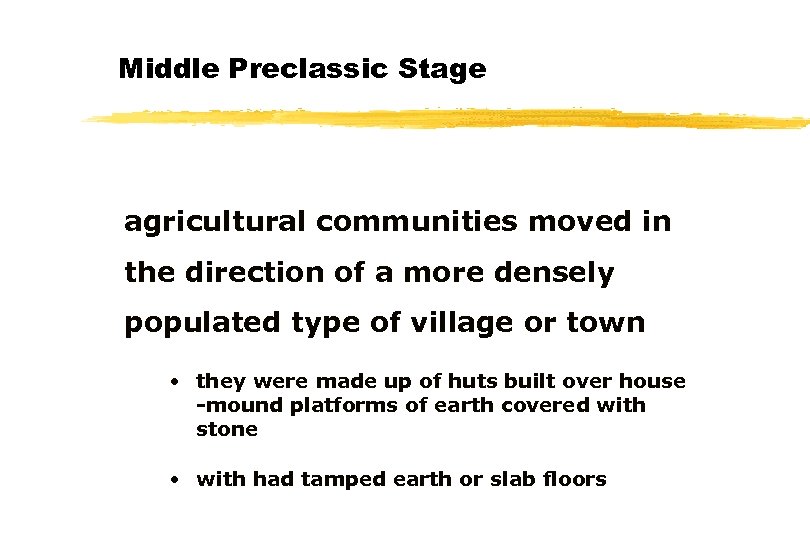 Middle Preclassic Stage

agricultural communities moved in the direction of a more densely populated type of village or town

• they were made up of huts built over house -mound platforms of earth covered with stone

• with had tamped earth or slab floors